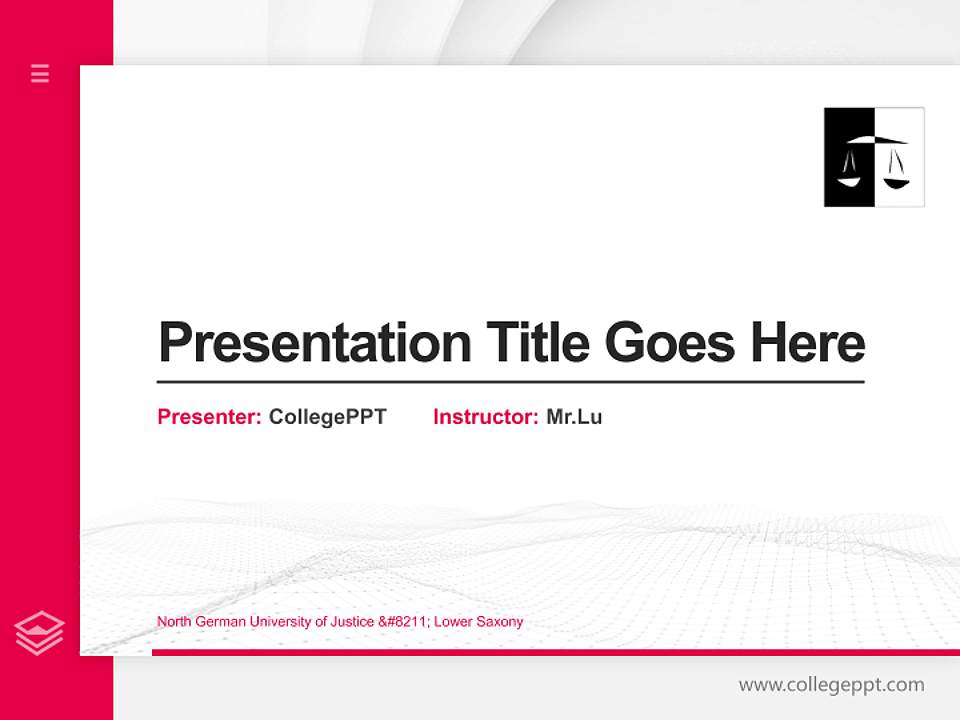 Presentation Title Goes Here

Presenter: CollegePPT Instructor: Mr.Lu

North German University of Justice &#8211; Lower Saxony

www.collegeppt.com